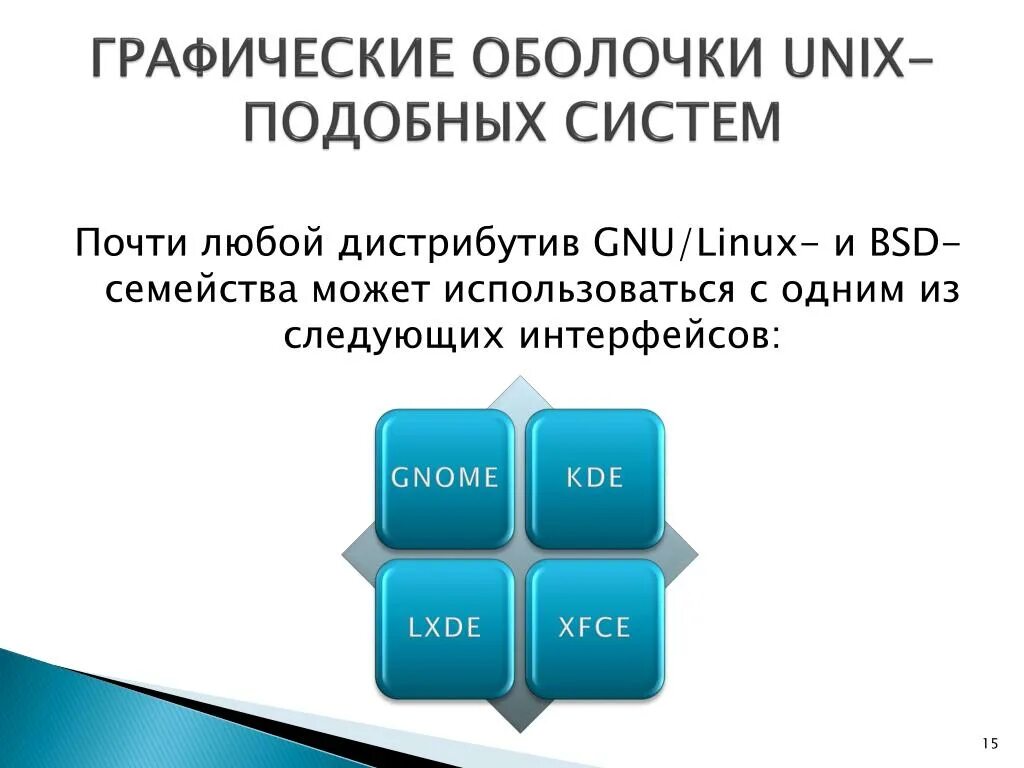 ГРАФИЧЕСКИЕ ОБОЛОЧКИ UNIX-ПОДОБНЫХ СИСТЕМ

Почти любой дистрибутив GNU/Linux- и BSD-семейства может использоваться с одним из следующих интерфейсов:

GNOME

KDE

LXDE

XFCE

15